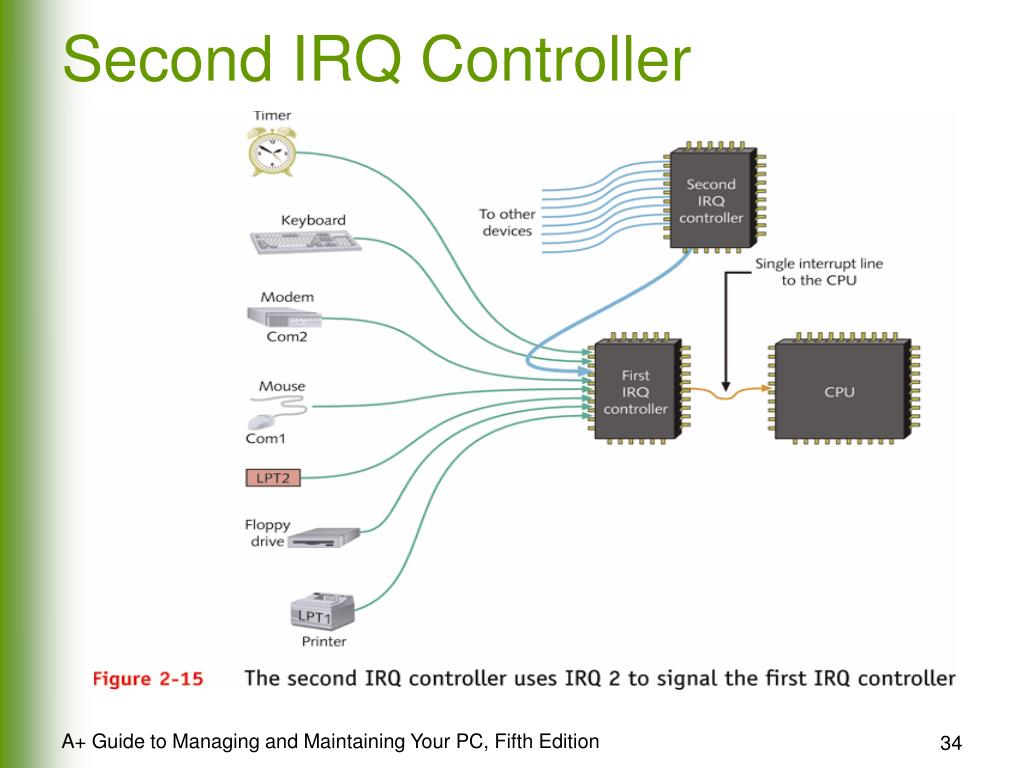 Second IRQ Controller

Timer

Keyboard

Modem

Com2

Mouse

Com1

LPT2

Floppy drive

LPT1

Printer

To other devices

Second IRQ controller

Single interrupt line to the CPU

First IRQ controller

CPU

Figure 2-15 The second IRQ controller uses IRQ 2 to signal the first IRQ controller

A+ Guide to Managing and Maintaining Your PC, Fifth Edition

34